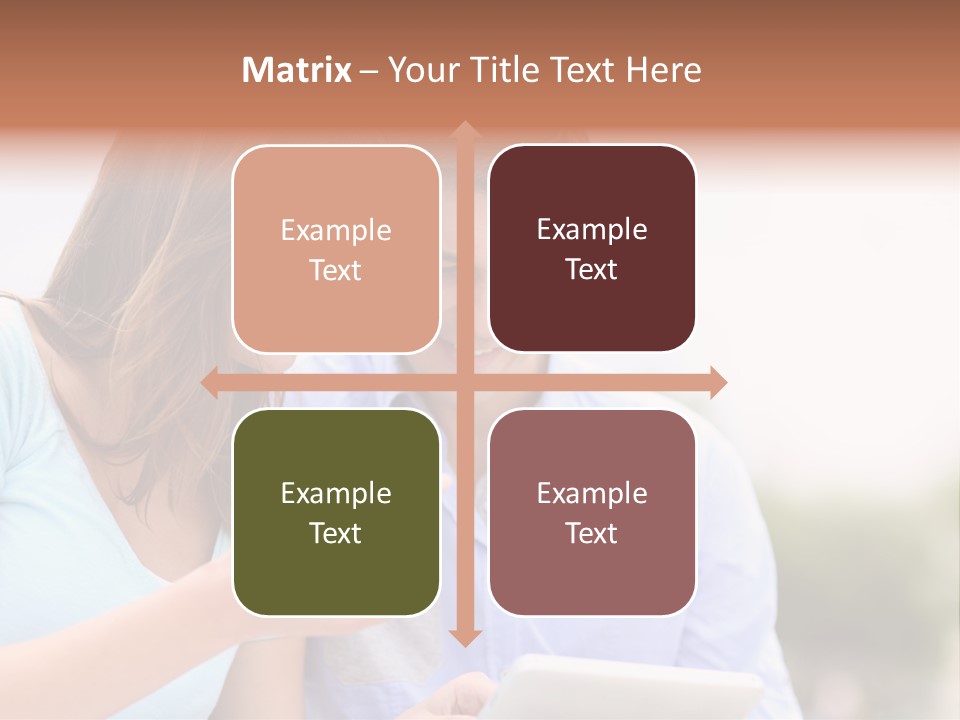 Matrix – Your Title Text Here

Example Text

Example Text

Example Text

Example Text